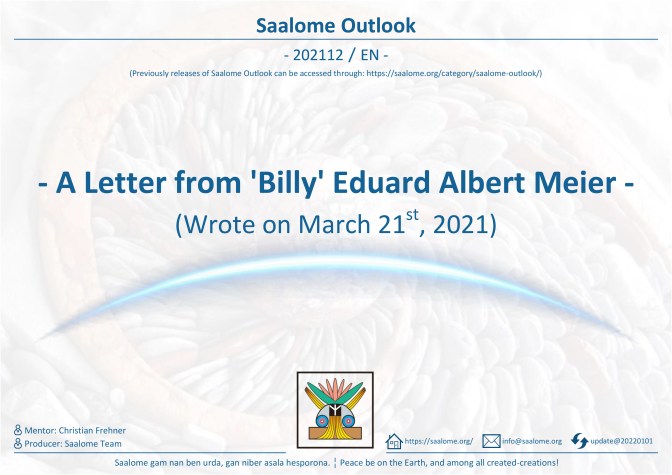 Saalome Outlook

- 202112 / EN -

(Previously releases of Saalome Outlook can be accessed through: https://saalome.org/category/saalome-outlook/)

- A Letter from 'Billy' Eduard Albert Meier -

(Wrote on March 21$^{st}$, 2021)

Mentor: Christian Frehner
Producer: Saalome Team

https://saalome.org/ info@saalome.org update@20220101

Saalome gam nan ben urda, gan niber asala hesporona. ¦ Peace be on the Earth, and among all created-creations!